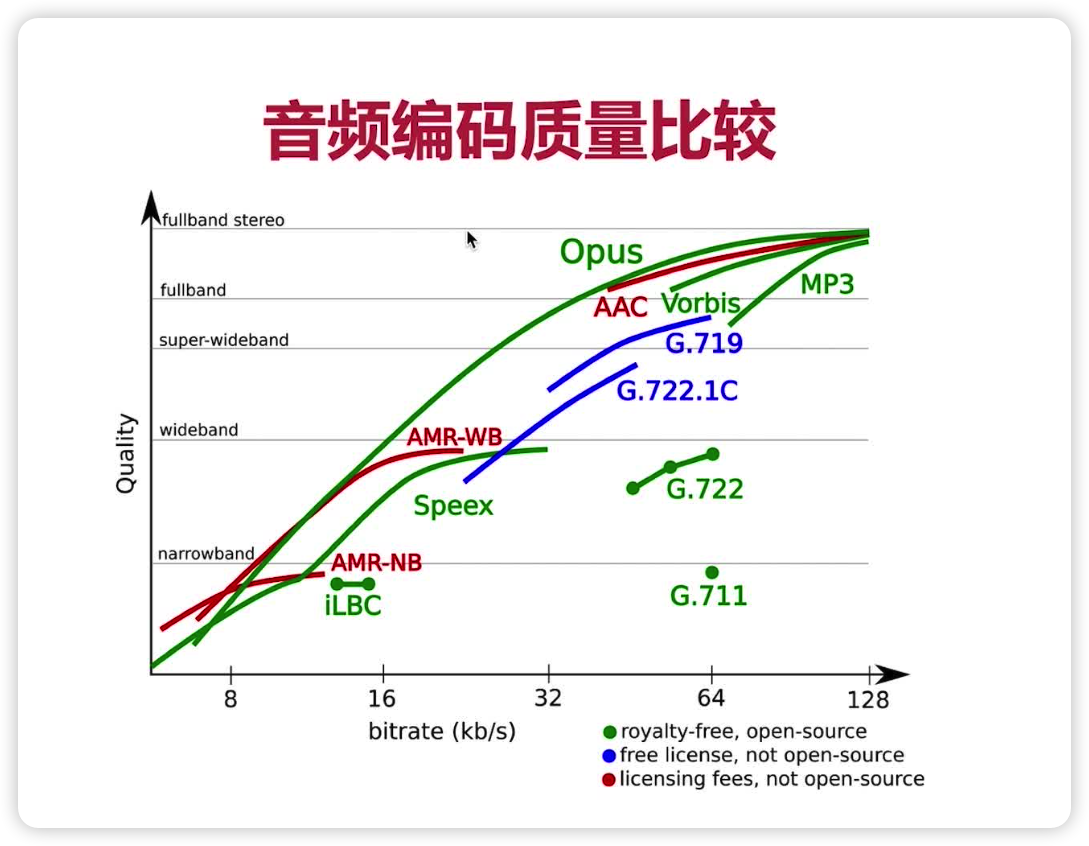 音频编码质量比较

fullband stereo
fullband
super-wideband
wideband
narrowband

Quality

Opus
AAC
Vorbis
MP3
G.719
G.722.1C
AMR-WB
Speex
G.722
AMR-NB
iLBC
G.711

8
16
32
64
128

bitrate (kb/s)

royalty-free, open-source
free license, not open-source
licensing fees, not open-source